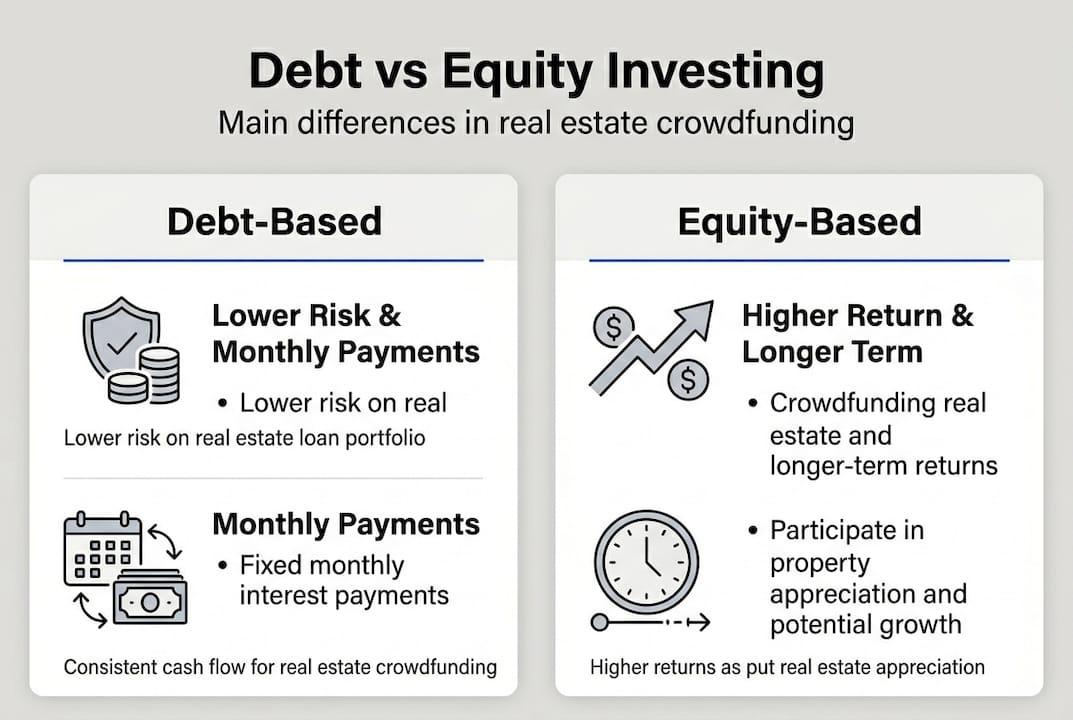 Debt vs Equity Investing

Main differences in real estate crowdfunding

Debt-Based

Lower Risk & Monthly Payments

• Lower risk on real

Lower risk on real estate loan portfolio

Monthly Payments

• Fixed monthly interest payments

Consistent cash flow for real estate crowdfunding

Equity-Based

Higher Return & Longer Term

• Crowdfunding real estate and longer-term returns

• Participate in property appreciation and potential growth

Higher returns as put real estate appreciation